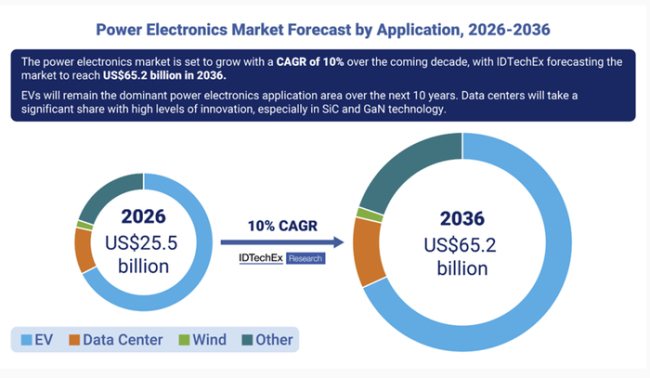 Power Electronics Market Forecast by Application, 2026-2036

The power electronics market is set to grow with a CAGR of 10% over the coming decade, with IDTechEx forecasting the market to reach US$65.2 billion in 2036.

EVs will remain the dominant power electronics application area over the next 10 years. Data centers will take a significant share with high levels of innovation, especially in SiC and GaN technology.

2026
US$25.5
billion

10% CAGR

IDTechEx Research

2036
US$65.2
billion

EV Data Center Wind Other